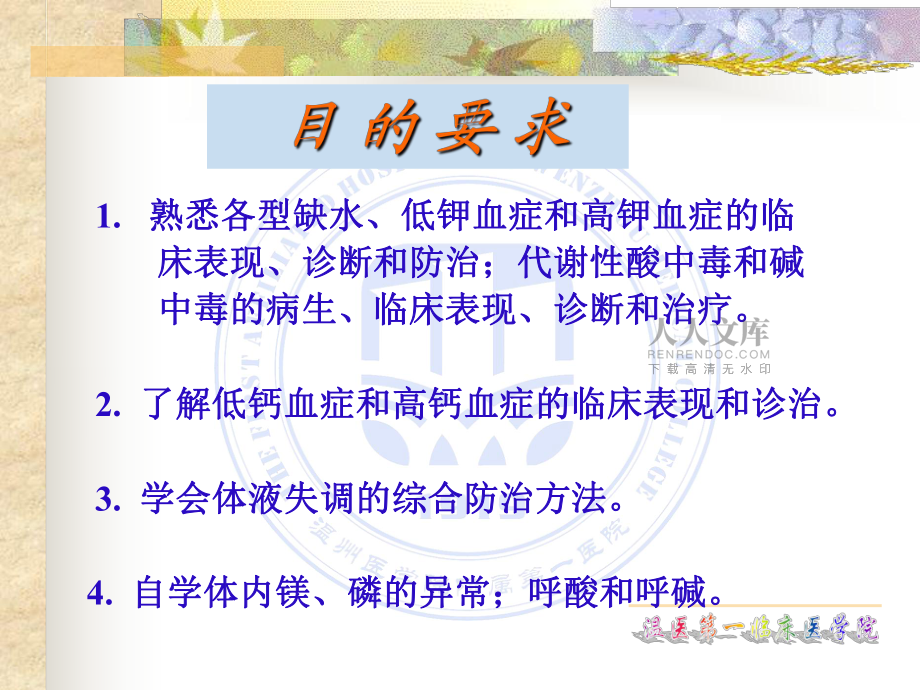 目的要求

1. 熟悉各型缺水、低钾血症和高钾血症的临床表现、诊断和防治；代谢性酸中毒和碱中毒的病生、临床表现、诊断和治疗。

人人文库
RENRENDOC.COM
下载高清无水印

2. 了解低钙血症和高钙血症的临床表现和诊治。

3. 学会体液失调的综合防治方法。

4. 自学体内镁、磷的异常；呼酸和呼碱。

温医第一临床医学院